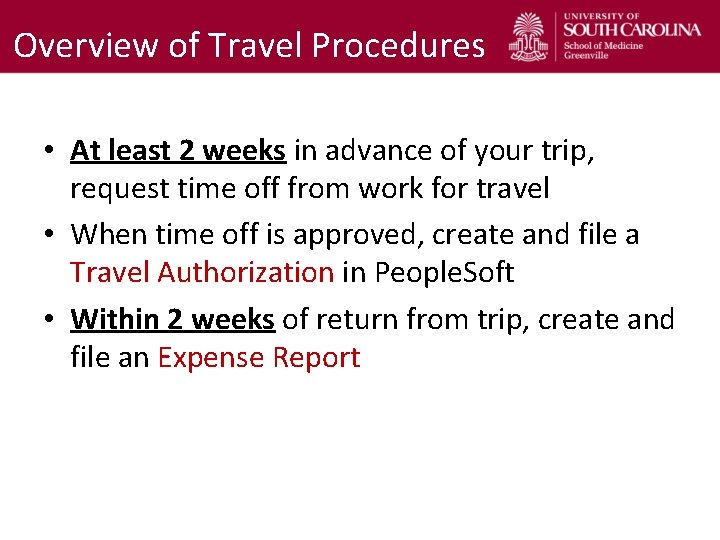 Overview of Travel Procedures

UNIVERSITY OF SOUTH CAROLINA
School of Medicine
Greenville

• At least 2 weeks in advance of your trip, request time off from work for travel

• When time off is approved, create and file a Travel Authorization in PeopleSoft

• Within 2 weeks of return from trip, create and file an Expense Report